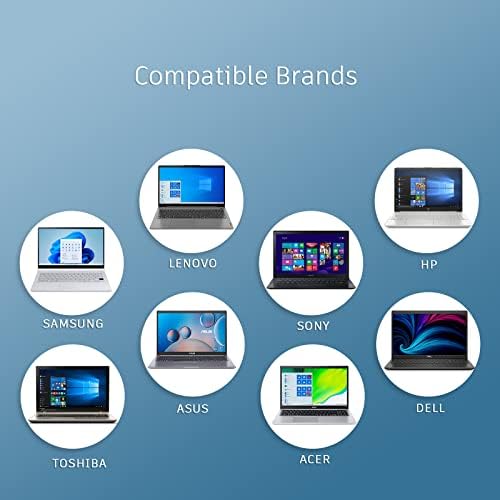 Compatible Brands

LENOVO

HP

SAMSUNG

SONY

ASUS

DELL

TOSHIBA

ACER